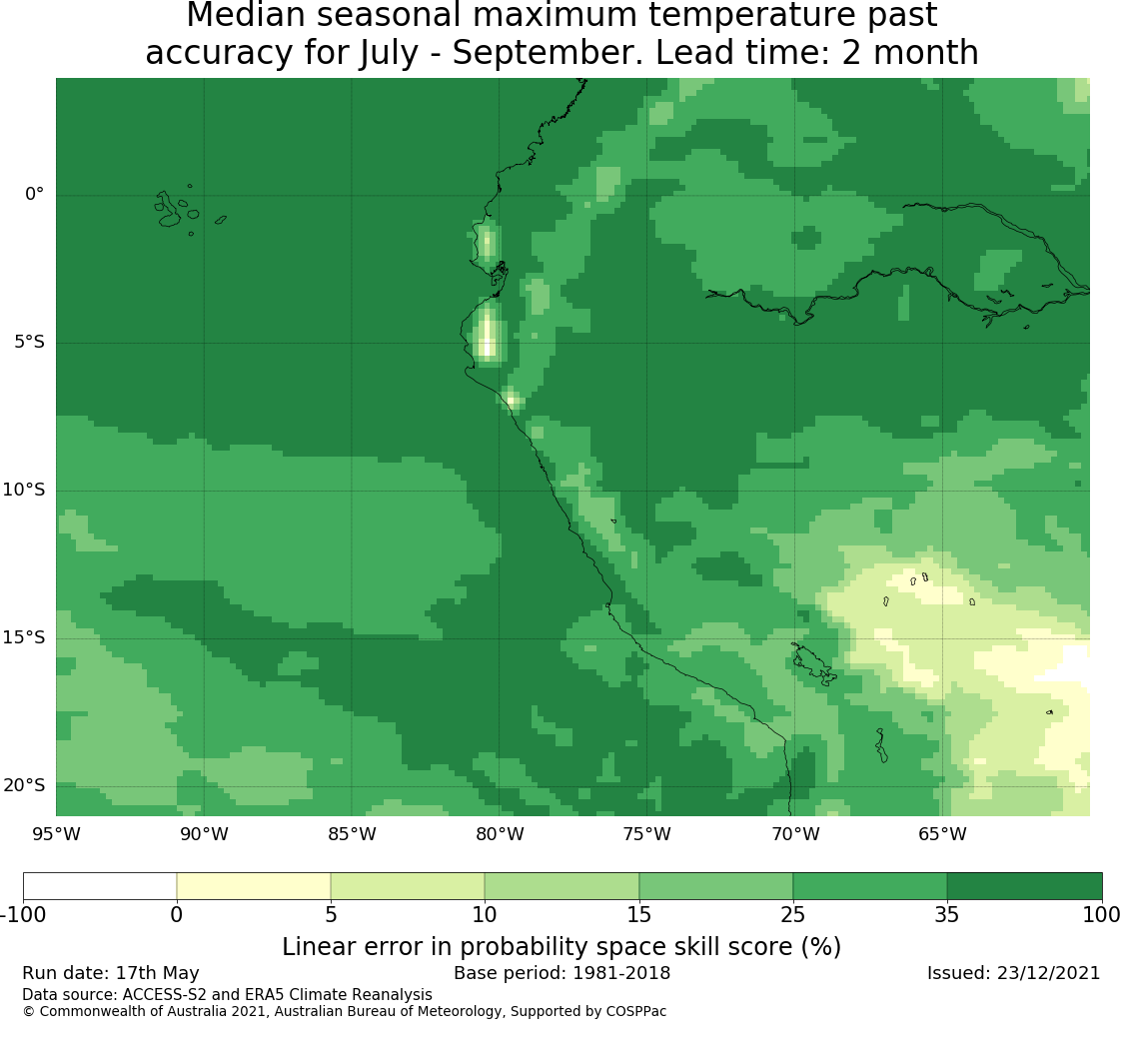 Median seasonal maximum temperature past accuracy for July - September. Lead time: 2 month

0°
5°S
10°S
15°S
20°S

95°W
90°W
85°W
80°W
75°W
70°W
65°W

-100
0
5
10
15
25
35
100

Linear error in probability space skill score (%)

Run date: 17th May
Base period: 1981-2018
Issued: 23/12/2021

Data source: ACCESS-S2 and ERA5 Climate Reanalysis
© Commonwealth of Australia 2021, Australian Bureau of Meteorology, Supported by COSPPac